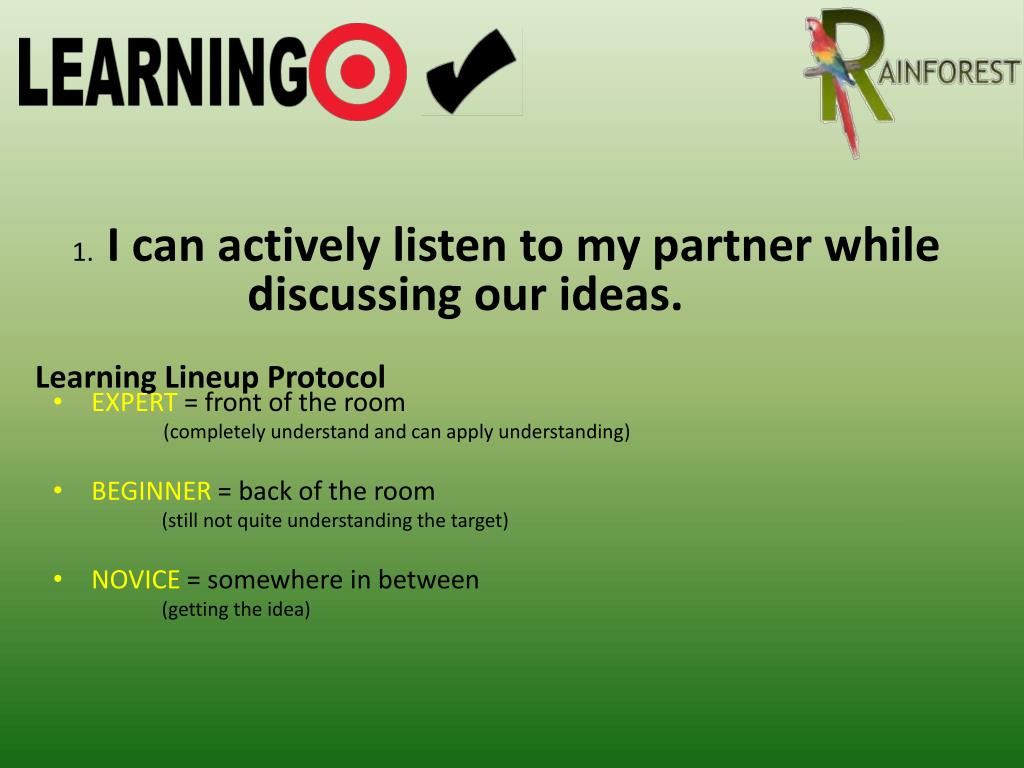 LEARNING

RAINFOREST

1. I can actively listen to my partner while discussing our ideas.

Learning Lineup Protocol

• EXPERT = front of the room
(completely understand and can apply understanding)

• BEGINNER = back of the room
(still not quite understanding the target)

• NOVICE = somewhere in between
(getting the idea)